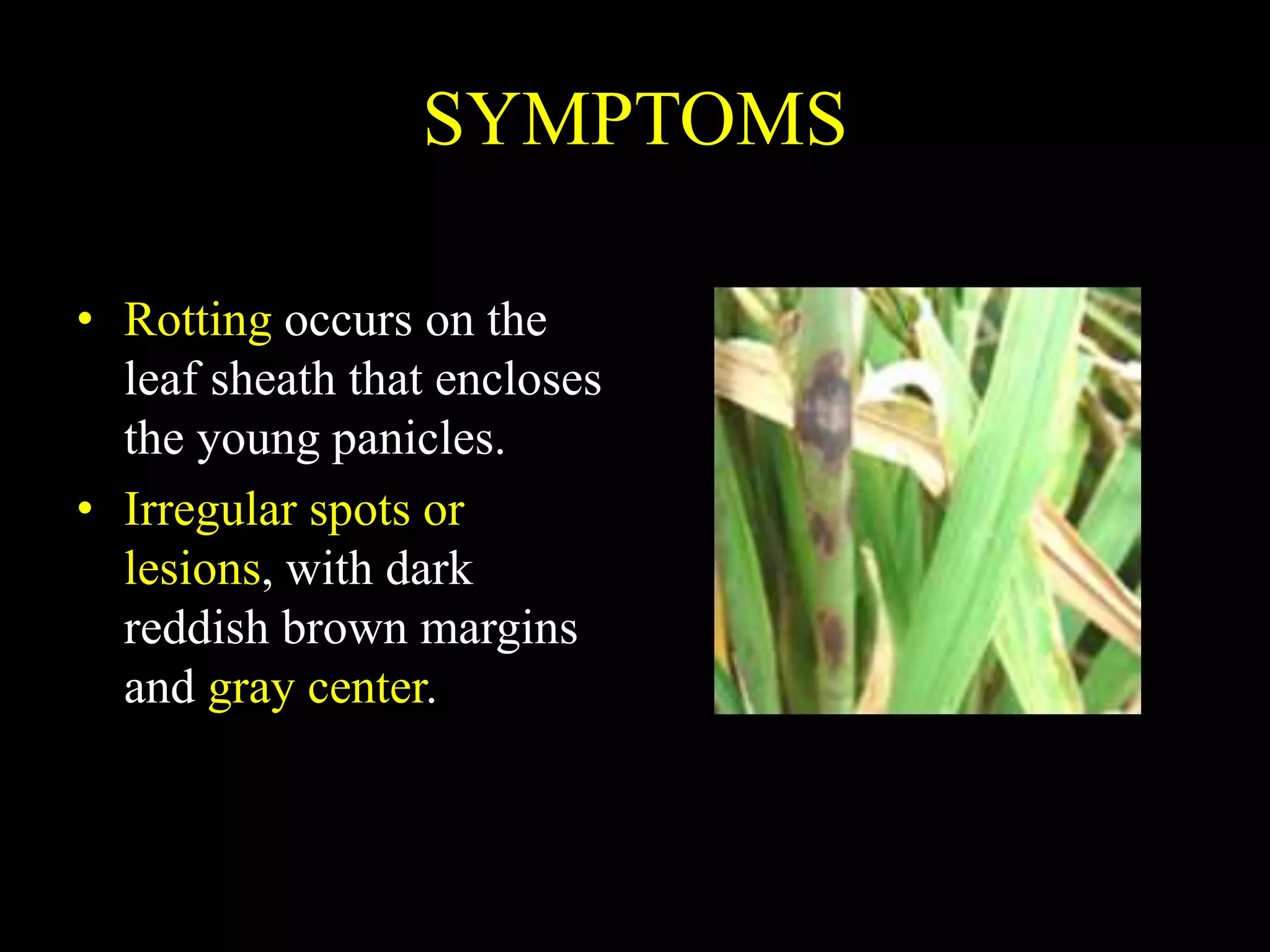 SYMPTOMS

• Rotting occurs on the leaf sheath that encloses the young panicles.
• Irregular spots or lesions, with dark reddish brown margins and gray center.